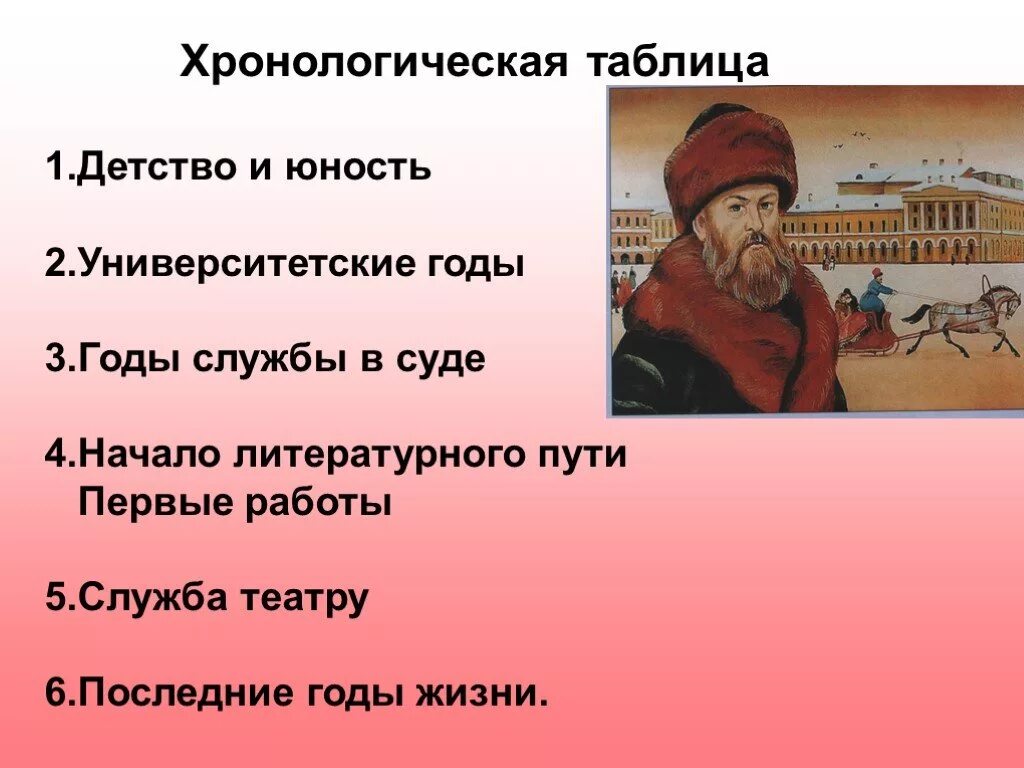 Хронологическая таблица

1.Детство и юность

2.Университетские годы

3.Годы службы в суде

4.Начало литературного пути
Первые работы

5.Служба театру

6.Последние годы жизни.